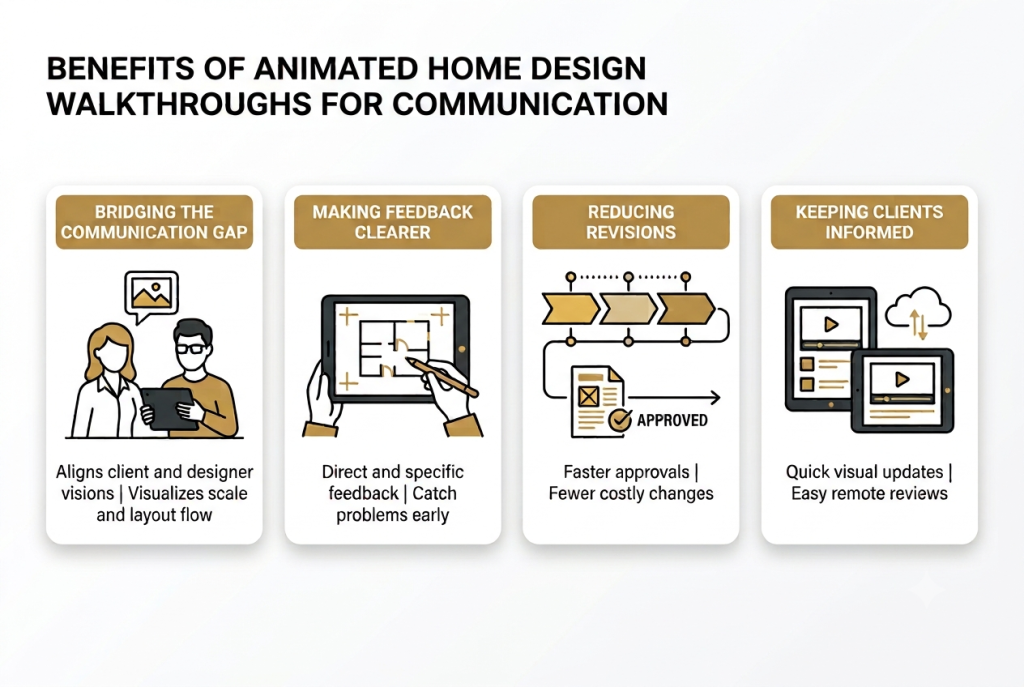 BENEFITS OF ANIMATED HOME DESIGN WALKTHROUGHS FOR COMMUNICATION

BRIDGING THE COMMUNICATION GAP

Aligns client and designer visions | Visualizes scale and layout flow

MAKING FEEDBACK CLEARER

Direct and specific feedback | Catch problems early

REDUCING REVISIONS

APPROVED

Faster approvals | Fewer costly changes

KEEPING CLIENTS INFORMED

Quick visual updates | Easy remote reviews